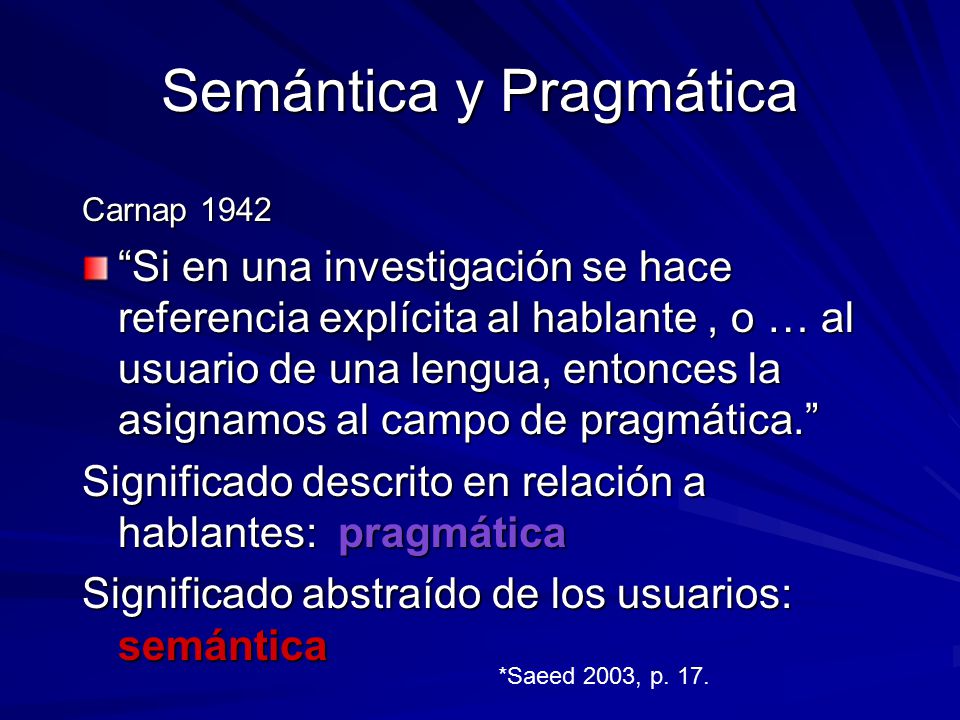 Semántica y Pragmática

Carnap 1942

“Si en una investigación se hace referencia explícita al hablante , o … al usuario de una lengua, entonces la asignamos al campo de pragmática.”

Significado descrito en relación a hablantes: pragmática

Significado abstraído de los usuarios: semántica

*Saeed 2003, p. 17.